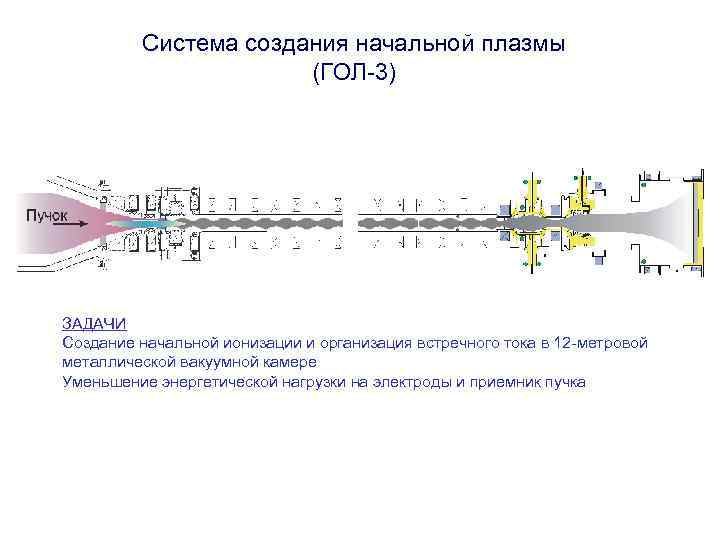 Система создания начальной плазмы
(ГОЛ-3)

Пучок

ЗАДАЧИ
Создание начальной ионизации и организация встречного тока в 12-метровой металлической вакуумной камере
Уменьшение энергетической нагрузки на электроды и приемник пучка